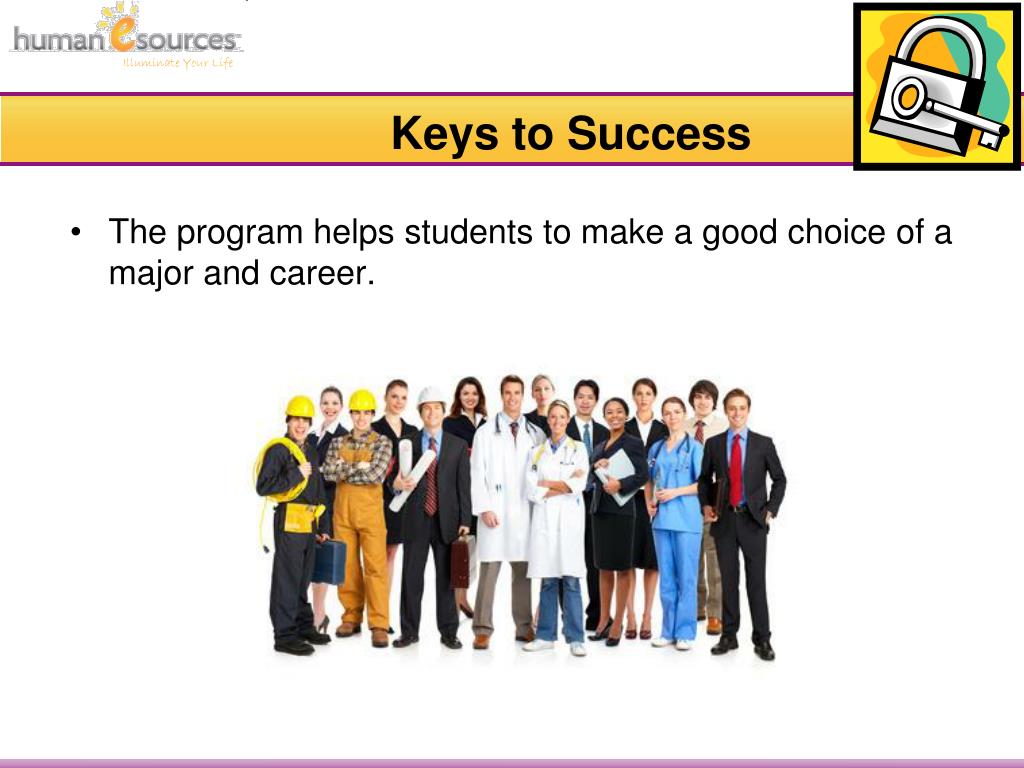 human esources
Illuminate Your Life

Keys to Success

• The program helps students to make a good choice of a major and career.